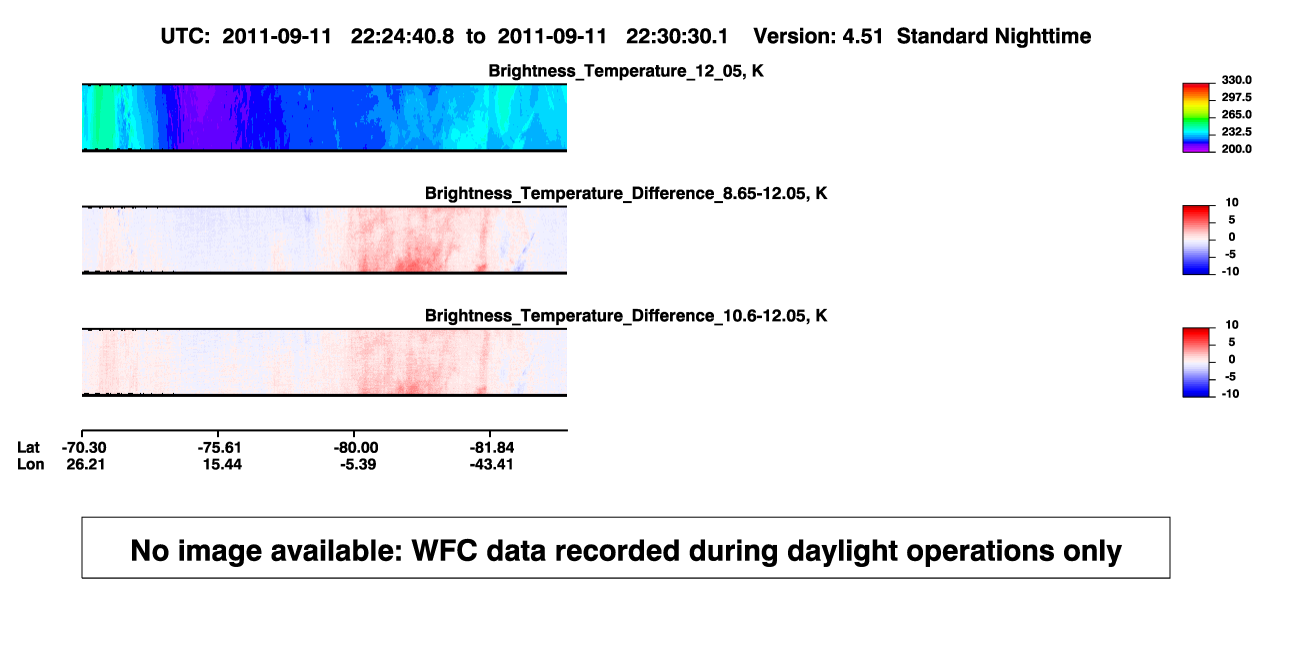 UTC: 2011-09-11 22:24:40.8 to 2011-09-11 22:30:30.1 Version: 4.51 Standard Nighttime

Brightness_Temperature_12_05, K

330.0
297.5
265.0
232.5
200.0

Brightness_Temperature_Difference_8.65-12.05, K

10
5
0
-5
-10

Brightness_Temperature_Difference_10.6-12.05, K

10
5
0
-5
-10

| Lat | -70.30 | -75.61 | -80.00 | -81.84 |
|---|---|---|---|---|
| Lon | 26.21 | 15.44 | -5.39 | -43.41 |

No image available: WFC data recorded during daylight operations only